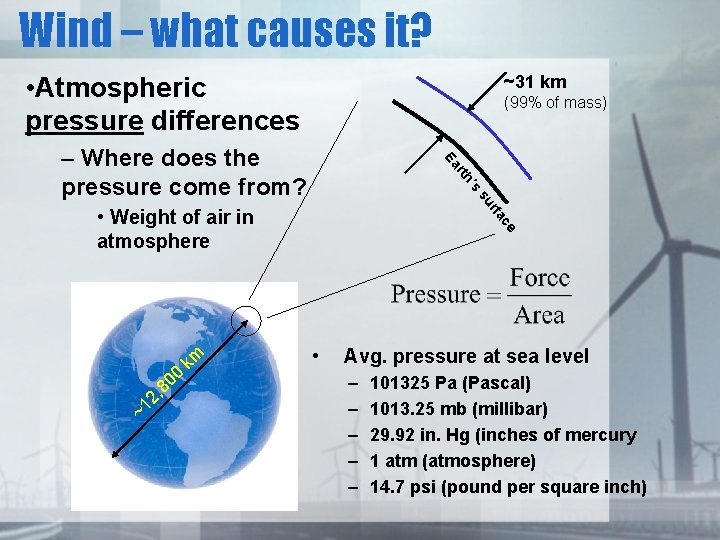 Wind – what causes it?

•Atmospheric pressure differences

– Where does the pressure come from?

• Weight of air in atmosphere

~31 km
(99% of mass)

Earth's surface

~12,800 km

$\text{Pressure} = \frac{\text{Force}}{\text{Area}}$

• Avg. pressure at sea level
– 101325 Pa (Pascal)
– 1013.25 mb (millibar)
– 29.92 in. Hg (inches of mercury
– 1 atm (atmosphere)
– 14.7 psi (pound per square inch)